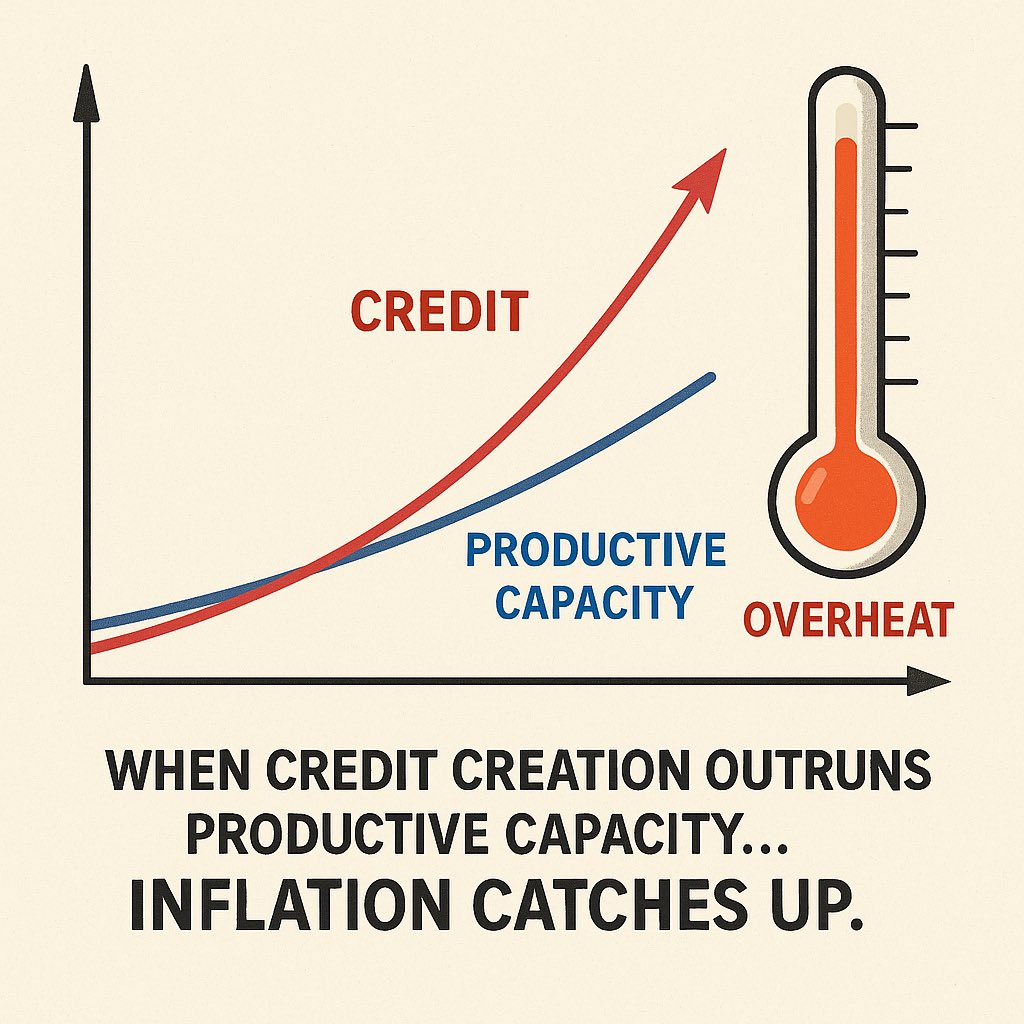 CREDIT

PRODUCTIVE CAPACITY

OVERHEAT

WHEN CREDIT CREATION OUTRUNS PRODUCTIVE CAPACITY...
INFLATION CATCHES UP.